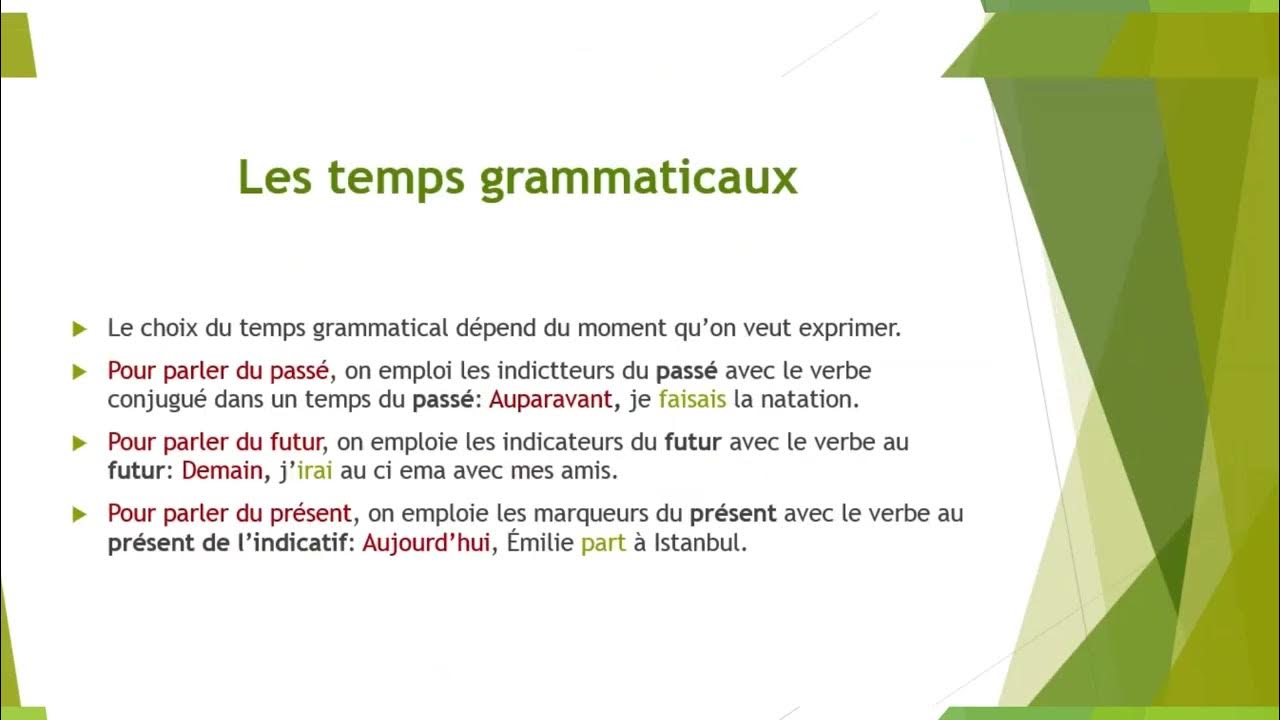 Les temps grammaticaux

Le choix du temps grammatical dépend du moment qu'on veut exprimer.

Pour parler du passé, on emploi les indictteurs du passé avec le verbe conjugué dans un temps du passé: Auparavant, je faisais la natation.

Pour parler du futur, on emploie les indicateurs du futur avec le verbe au futur: Demain, j'irai au ci ema avec mes amis.

Pour parler du présent, on emploie les marqueurs du présent avec le verbe au présent de l'indicatif: Aujourd'hui, Émilie part à Istanbul.